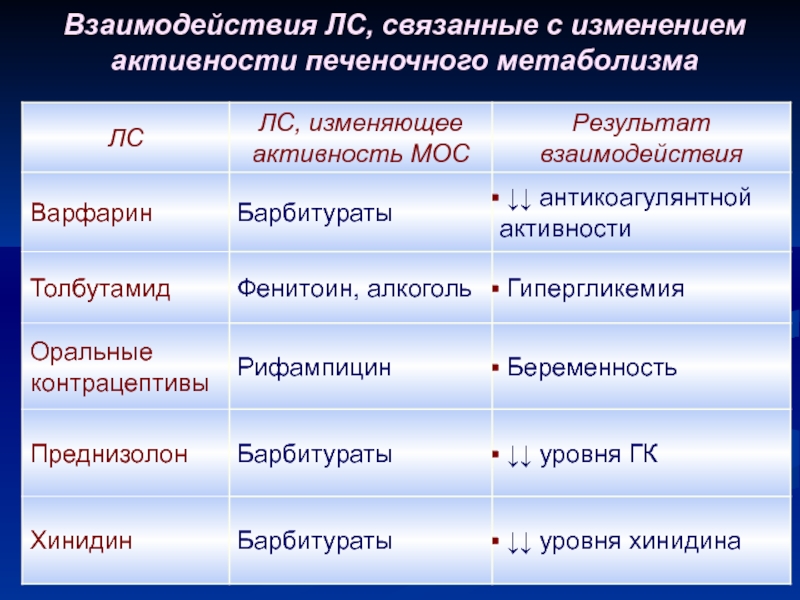 Взаимодействия ЛС, связанные с изменением активности печеночного метаболизма

| ЛС | ЛС, изменяющее активность МОС | Результат взаимодействия |
|---|---|---|
| Варфарин | Барбитураты | ▪ ↓↓ антикоагулянтной активности |
| Толбутамид | Фенитоин, алкоголь | ▪ Гипергликемия |
| Оральные контрацептивы | Рифампицин | ▪ Беременность |
| Преднизолон | Барбитураты | ▪ ↓↓ уровня ГК |
| Хинидин | Барбитураты | ▪ ↓↓ уровня хинидина |